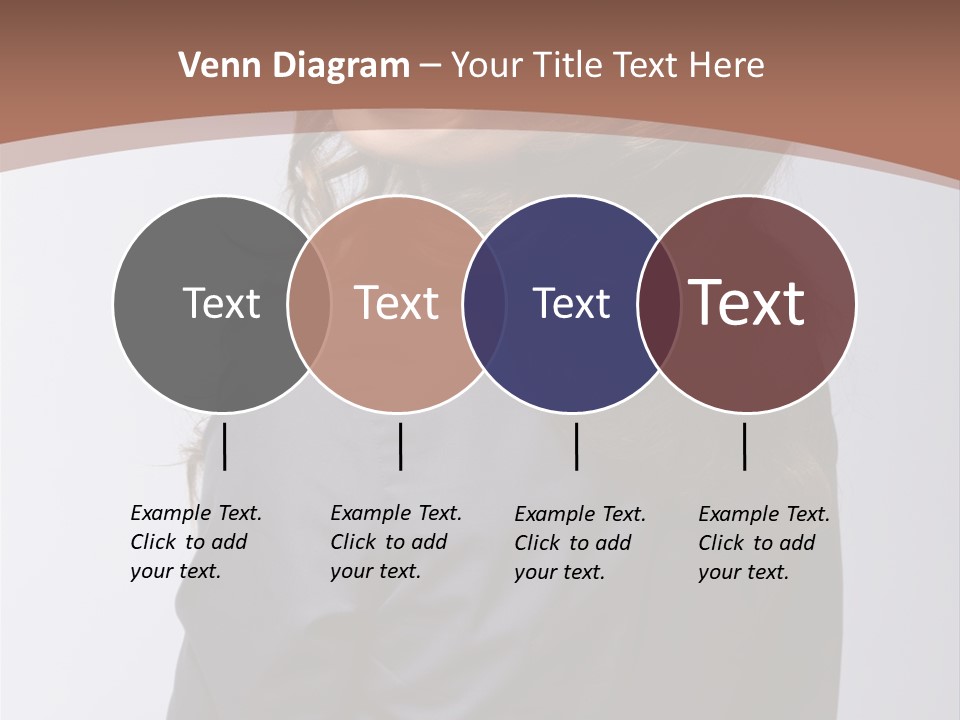 Venn Diagram – Your Title Text Here

Text

Text

Text

Text

Example Text. Click to add your text.

Example Text. Click to add your text.

Example Text. Click to add your text.

Example Text. Click to add your text.